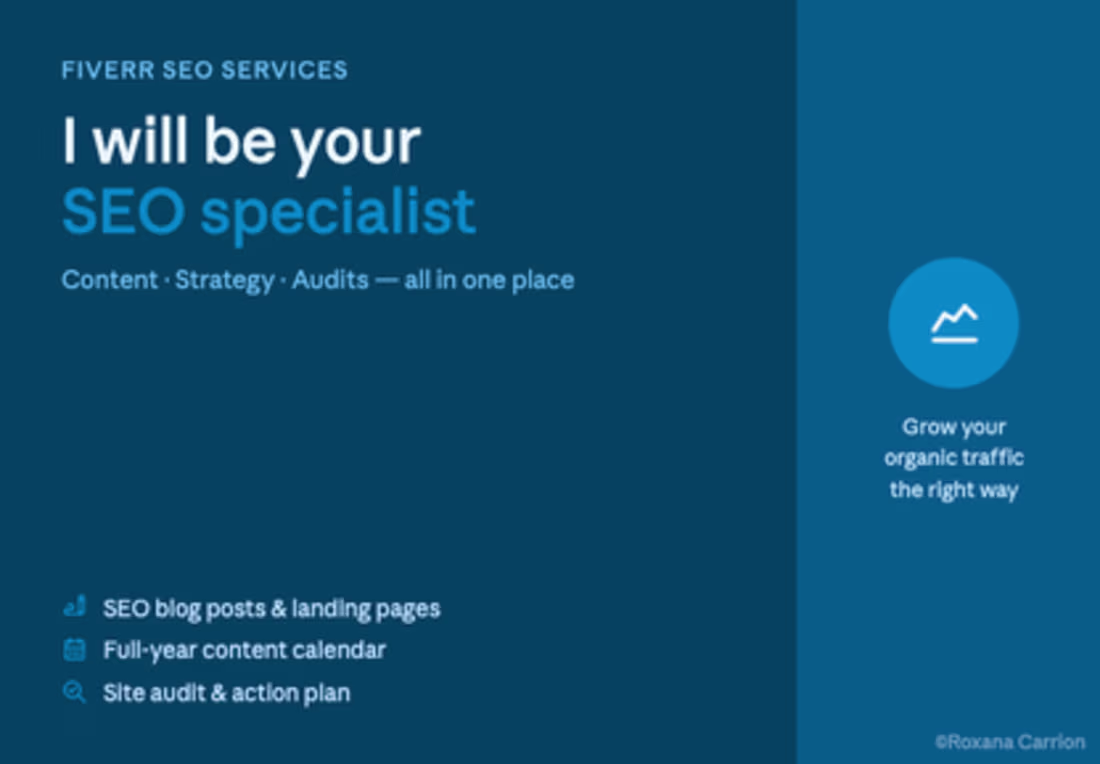 FIVERR SEO SERVICES

I will be your SEO specialist

Content · Strategy · Audits — all in one place

SEO blog posts & landing pages
Full-year content calendar
Site audit & action plan

Grow your organic traffic the right way

©Roxana Carrion